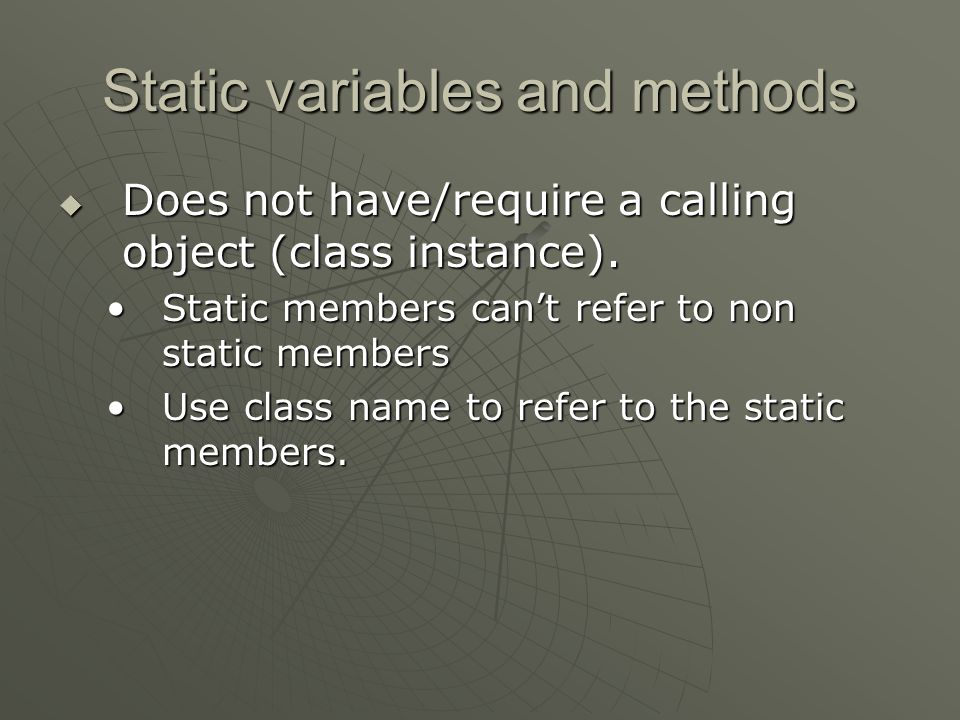 Static variables and methods

◆ Does not have/require a calling object (class instance).

• Static members can’t refer to non static members

• Use class name to refer to the static members.